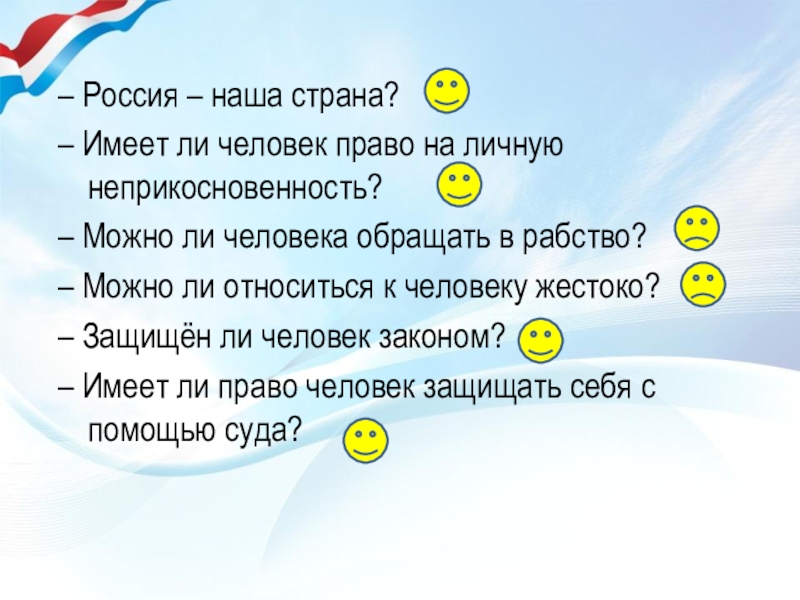 – Россия – наша страна?

– Имеет ли человек право на личную неприкосновенность?

– Можно ли человека обращать в рабство?

– Можно ли относиться к человеку жестоко?

– Защищён ли человек законом?

– Имеет ли право человек защищать себя с помощью суда?